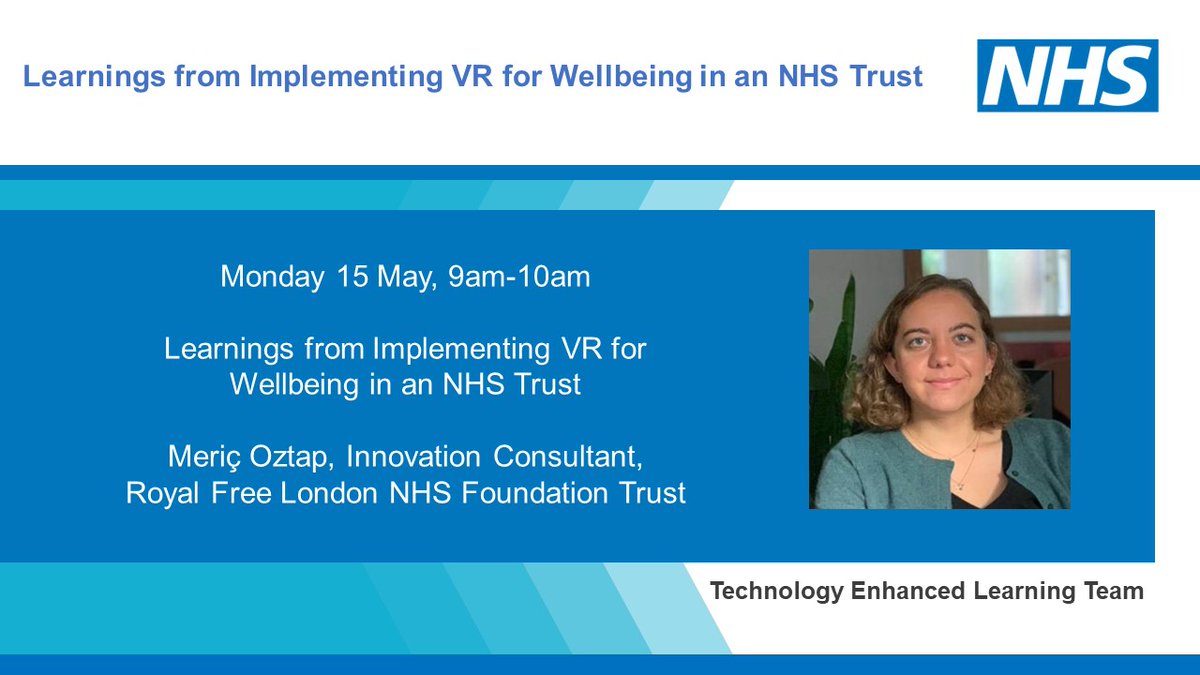 Learnings from Implementing VR for Wellbeing in an NHS Trust

NHS

Monday 15 May, 9am-10am

Learnings from Implementing VR for Wellbeing in an NHS Trust

Meriç Oztap, Innovation Consultant, Royal Free London NHS Foundation Trust

Technology Enhanced Learning Team